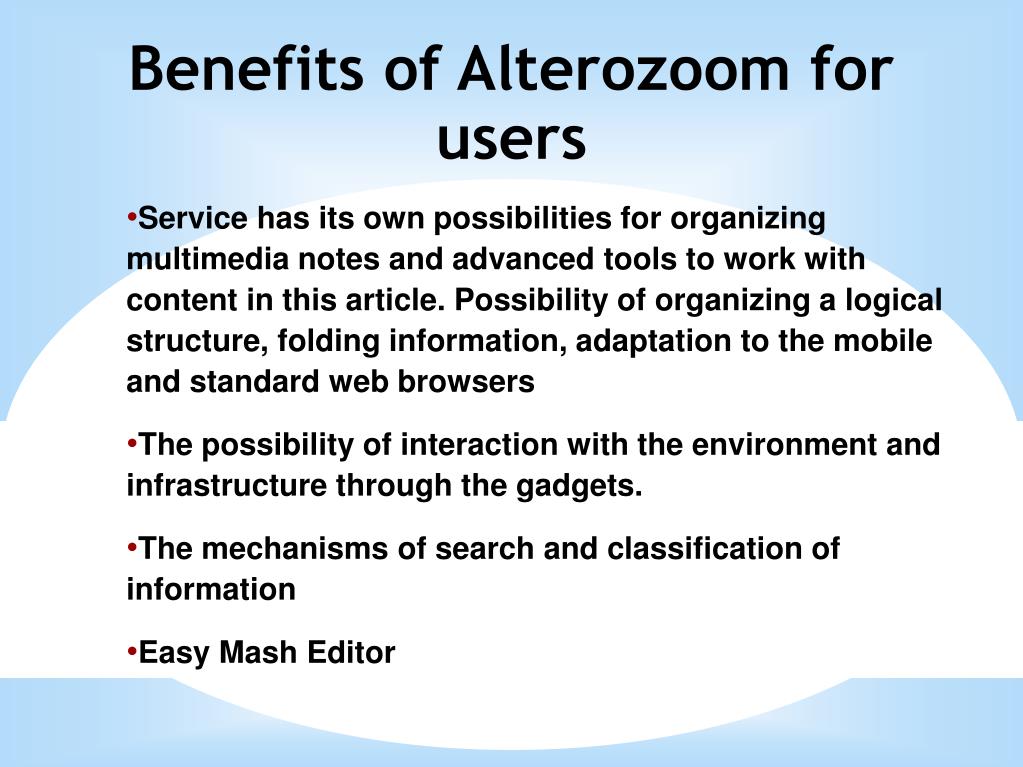 Benefits of Alterozoom for users

•Service has its own possibilities for organizing multimedia notes and advanced tools to work with content in this article. Possibility of organizing a logical structure, folding information, adaptation to the mobile and standard web browsers

•The possibility of interaction with the environment and infrastructure through the gadgets.

•The mechanisms of search and classification of information

•Easy Mash Editor